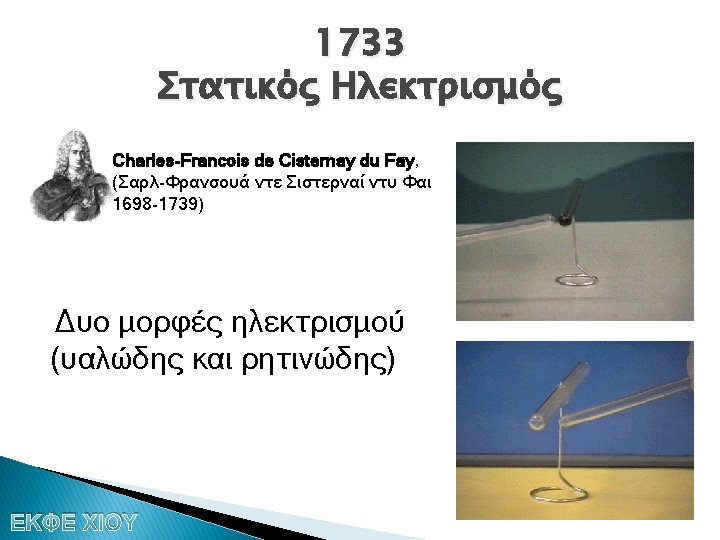 1733
Στατικός Ηλεκτρισμός

Charles-Francois de Cisternay du Fay, (Σαρλ-Φρανσουά ντε Σιστερναί ντυ Φαι 1698-1739)

Δυο μορφές ηλεκτρισμού (υαλώδης και ρητινώδης)

ΕΚΦΕ ΧΙΟΥ